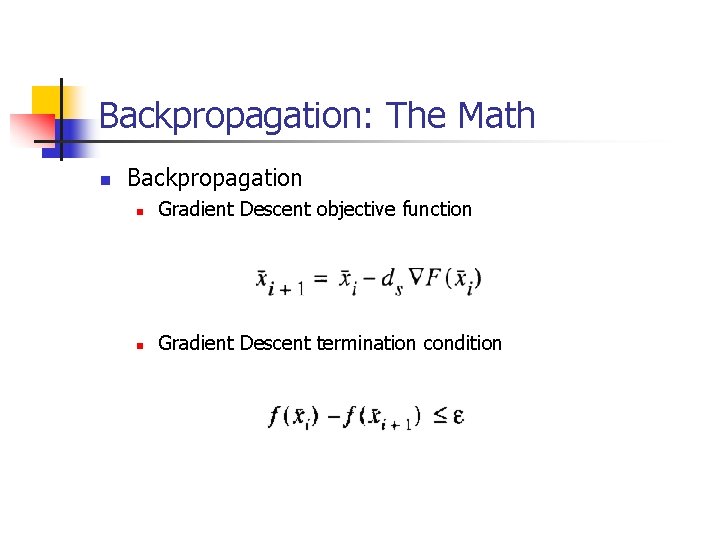 Backpropagation: The Math

Backpropagation

Gradient Descent objective function

$\bar{x}_{i+1} = \bar{x}_i - d_s \nabla F(\bar{x}_i)$

Gradient Descent termination condition

$f(\bar{x}_i) - f(\bar{x}_{i+1}) \leq \varepsilon$